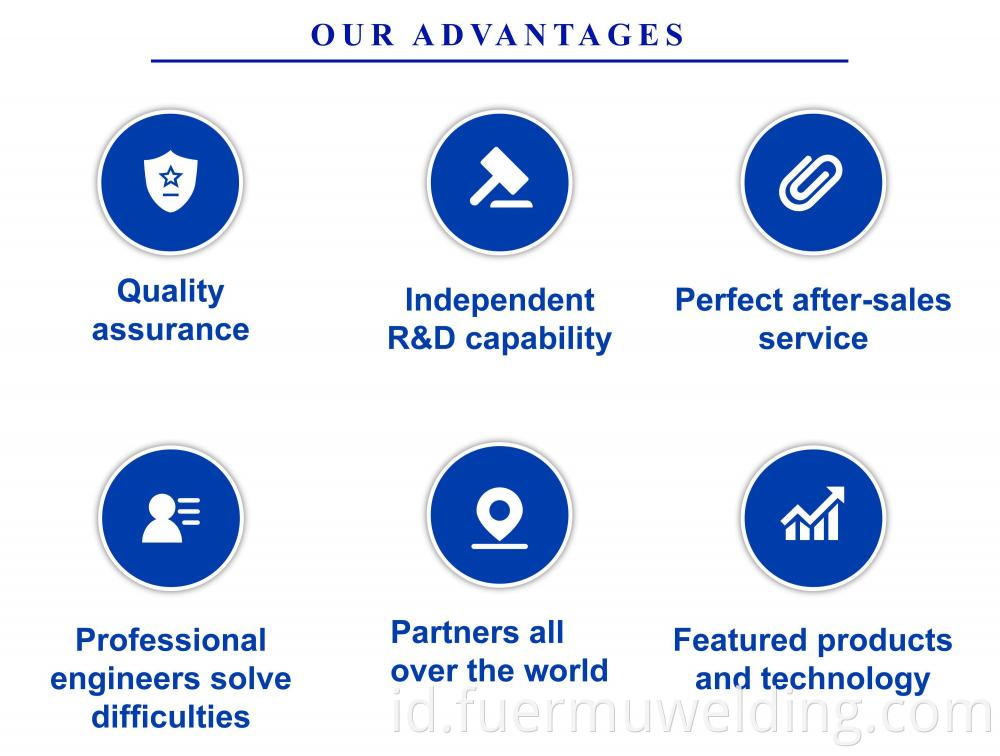 OUR ADVANTAGES

Quality assurance

Independent R&D capability

Perfect after-sales service

Professional engineers solve difficulties

Partners all over the world

Featured products and technology

id.fuermuwelding.com